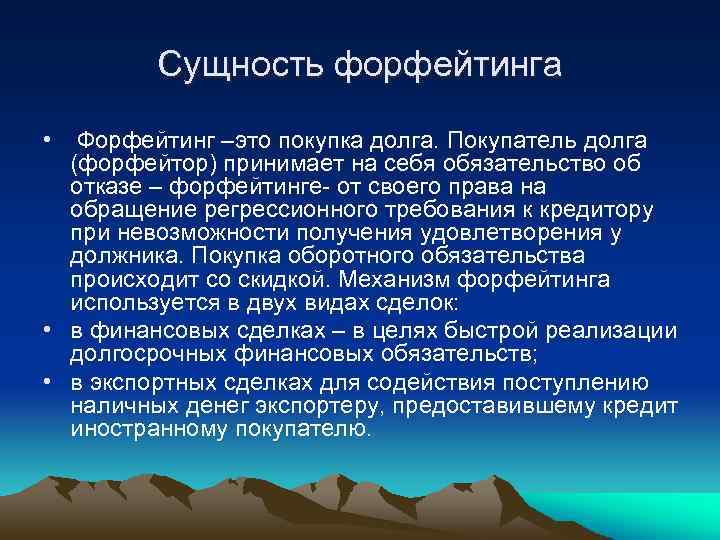 Сущность форфейтинга

• Форфейтинг –это покупка долга. Покупатель долга (форфейтор) принимает на себя обязательство об отказе – форфейтинге- от своего права на обращение регрессионного требования к кредитору при невозможности получения удовлетворения у должника. Покупка оборотного обязательства происходит со скидкой. Механизм форфейтинга используется в двух видах сделок:
• в финансовых сделках – в целях быстрой реализации долгосрочных финансовых обязательств;
• в экспортных сделках для содействия поступлению наличных денег экспортеру, предоставившему кредит иностранному покупателю.